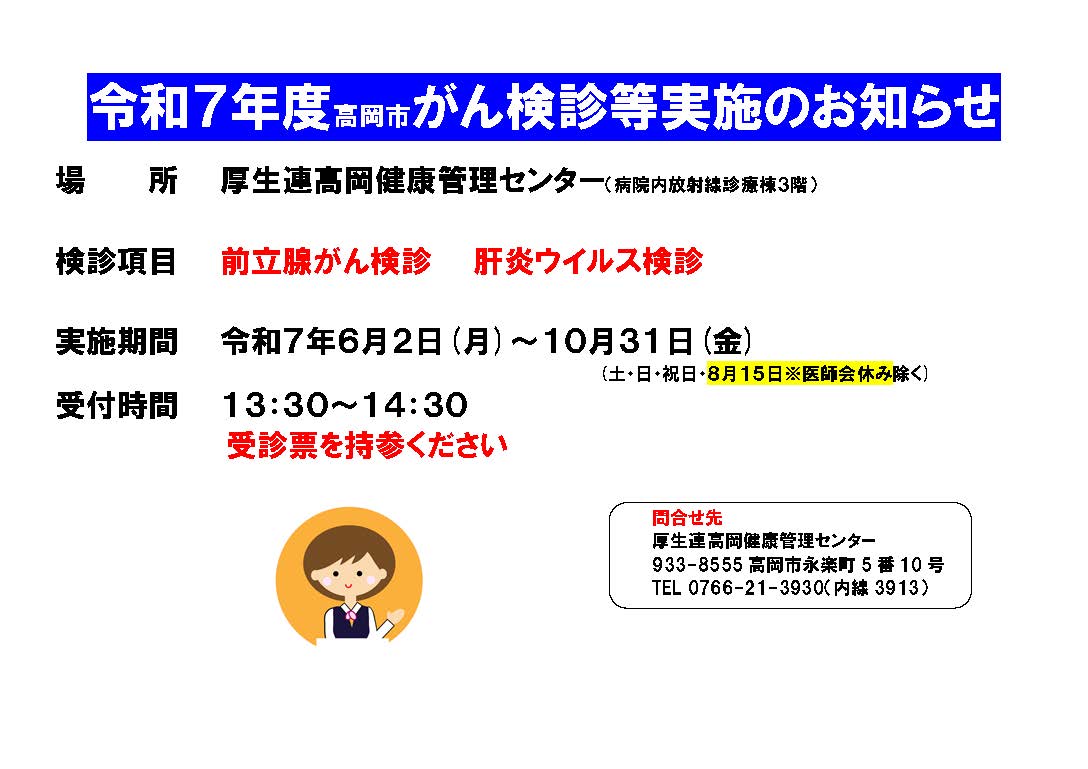 令和7年度高岡市がん検診等実施のお知らせ

場　　所　厚生連高岡健康管理センター（病院内放射線診療棟3階）

検診項目　前立腺がん検診　肝炎ウイルス検診

実施期間　令和7年6月2日（月）～10月31日（金）
（土・日・祝日・8月15日※医師会休み除く）

受付時間　13:30～14:30
受診票を持参ください

問合せ先
厚生連高岡健康管理センター
933-8555 高岡市永楽町 5 番 10 号
TEL 0766-21-3930（内線 3913）